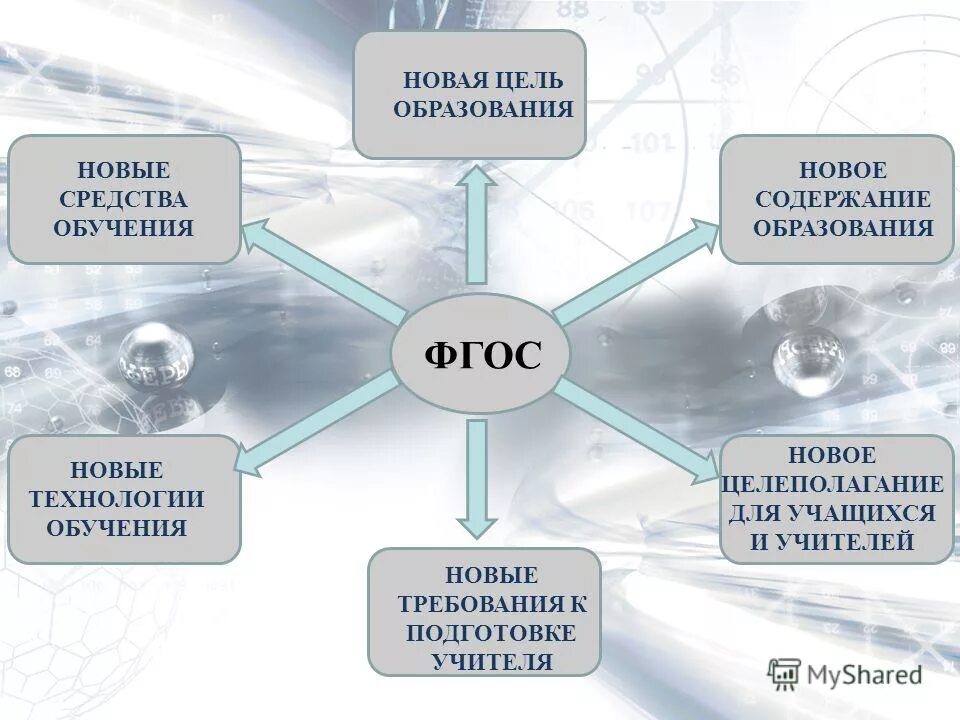 НОВАЯ ЦЕЛЬ ОБРАЗОВАНИЯ

НОВЫЕ СРЕДСТВА ОБУЧЕНИЯ

НОВОЕ СОДЕРЖАНИЕ ОБРАЗОВАНИЯ

ФГОС

НОВЫЕ ТЕХНОЛОГИИ ОБУЧЕНИЯ

НОВОЕ ЦЕЛЕПОЛАГАНИЕ ДЛЯ УЧАЩИХСЯ И УЧИТЕЛЕЙ

НОВЫЕ ТРЕБОВАНИЯ К ПОДГОТОВКЕ УЧИТЕЛЯ

MyShared